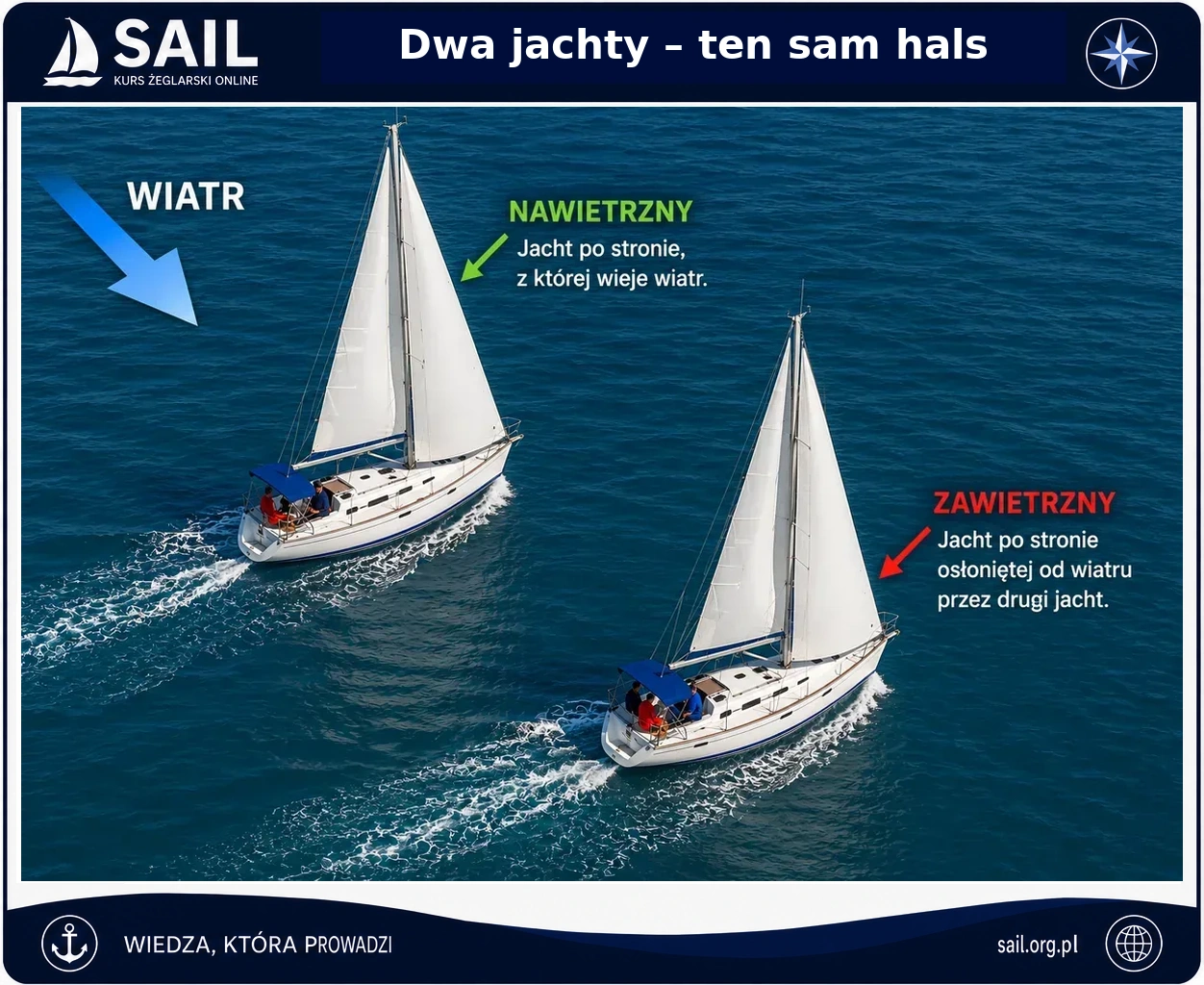 SAIL
KURS ŻEGLARSKI ONLINE

Dwa jachty – ten sam hals

WIATR

NAWIETRZNY
Jacht po stronie, z której wieje wiatr.

ZAWIETRZNY
Jacht po stronie osłoniętej od wiatru przez drugi jacht.

WIEDZA, KTÓRA PROWADZI

sail.org.pl